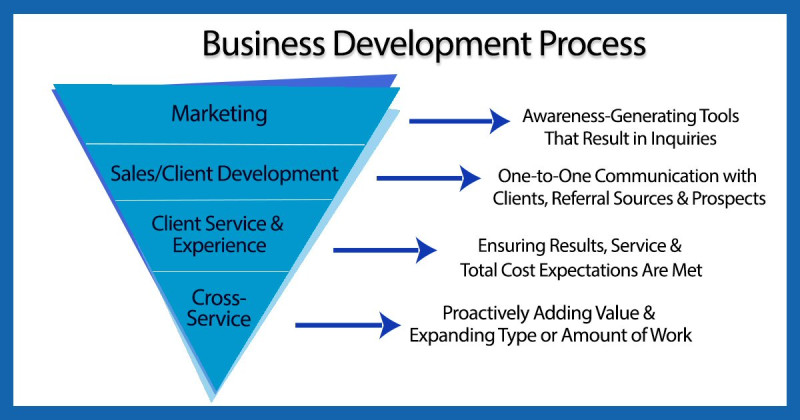 Business Development Process

Marketing

Awareness-Generating Tools That Result in Inquiries

Sales/Client Development

One-to-One Communication with Clients, Referral Sources & Prospects

Client Service & Experience

Ensuring Results, Service & Total Cost Expectations Are Met

Cross-Service

Proactively Adding Value & Expanding Type or Amount of Work